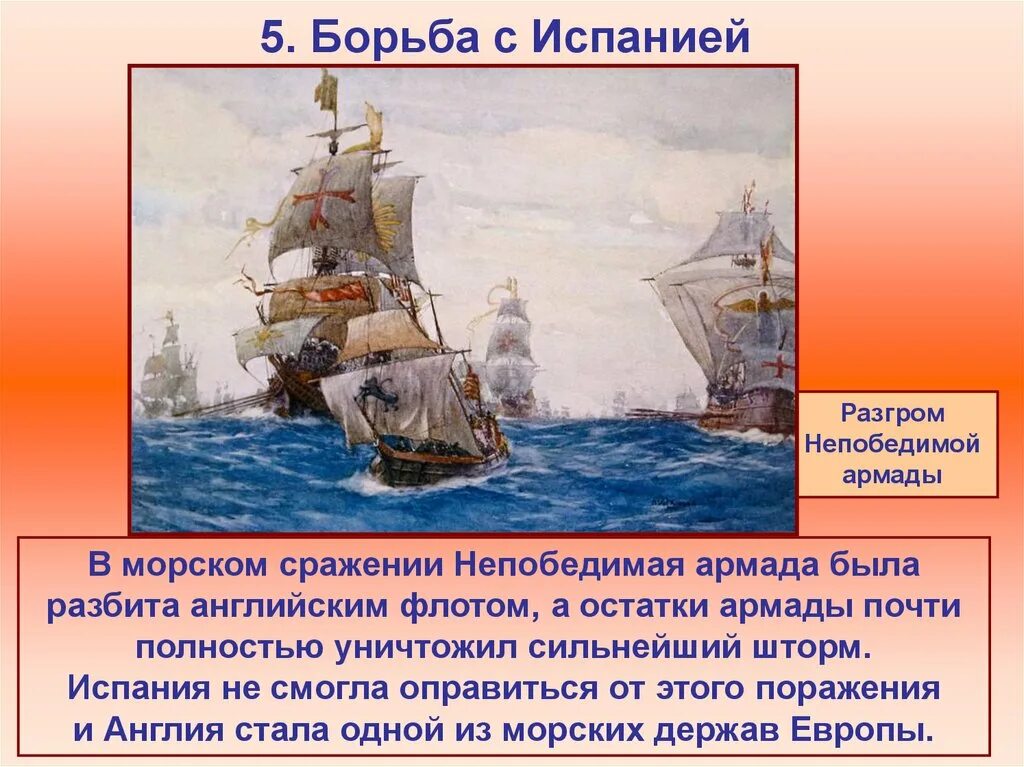 5. Борьба с Испанией

Разгром Непобедимой армады

В морском сражении Непобедимая армада была разбита английским флотом, а остатки армады почти полностью уничтожил сильнейший шторм. Испания не смогла оправиться от этого поражения и Англия стала одной из морских держав Европы.